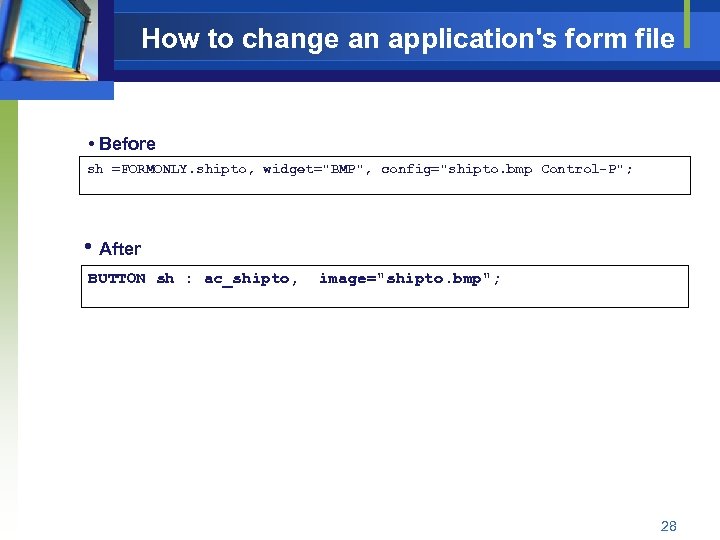 How to change an application's form file

• Before

sh =FORMONLY.shipto, widget="BMP", config="shipto.bmp Control-P";

• After

BUTTON sh : ac_shipto,  image="shipto.bmp";

28